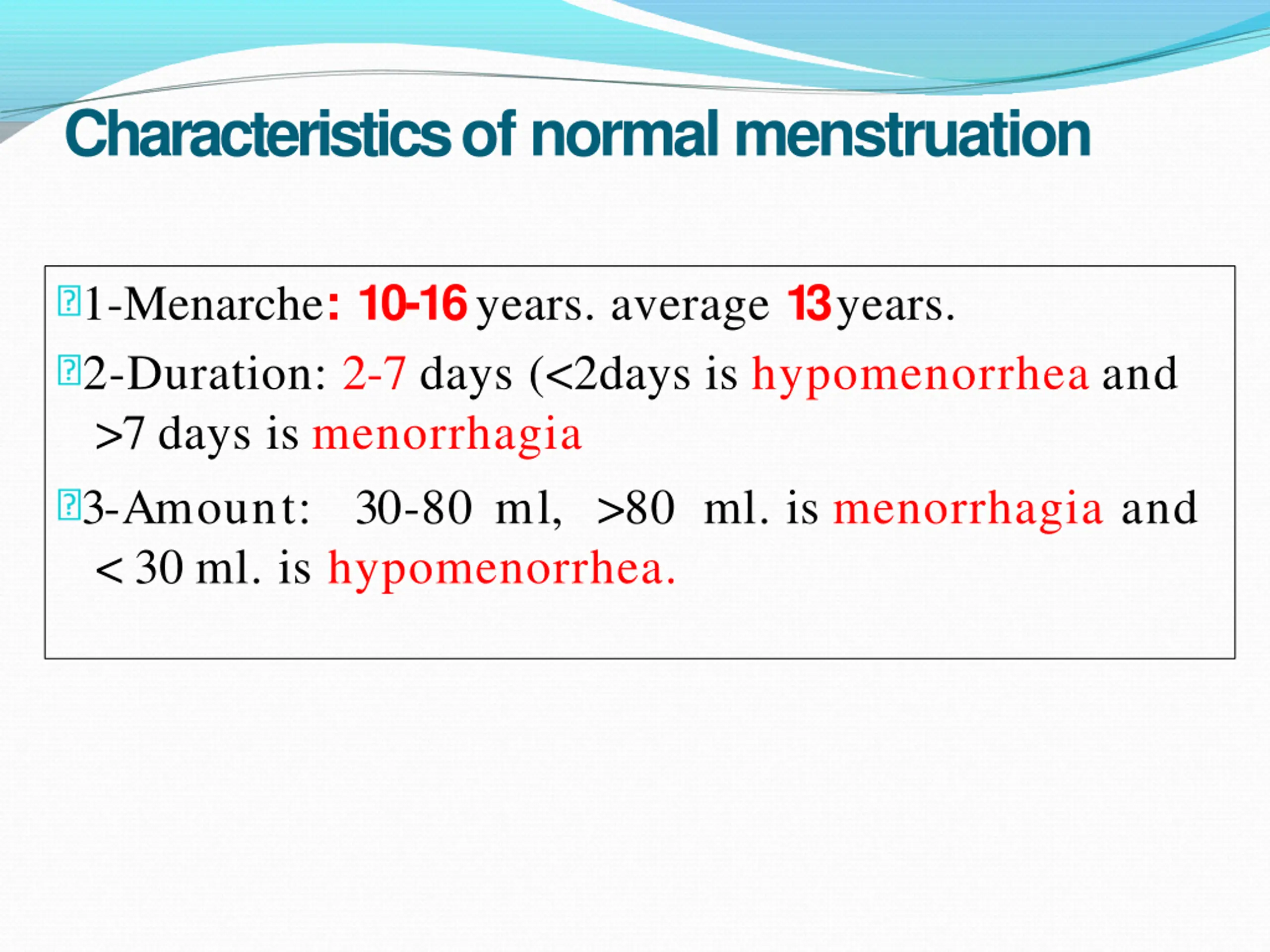 Characteristics of normal menstruation

1-Menarche: 10-16 years. average 13 years.

2-Duration: 2-7 days (<2days is hypomenorrhea and >7 days is menorrhagia

3-Amount: 30-80 ml, >80 ml. is menorrhagia and < 30 ml. is hypomenorrhea.